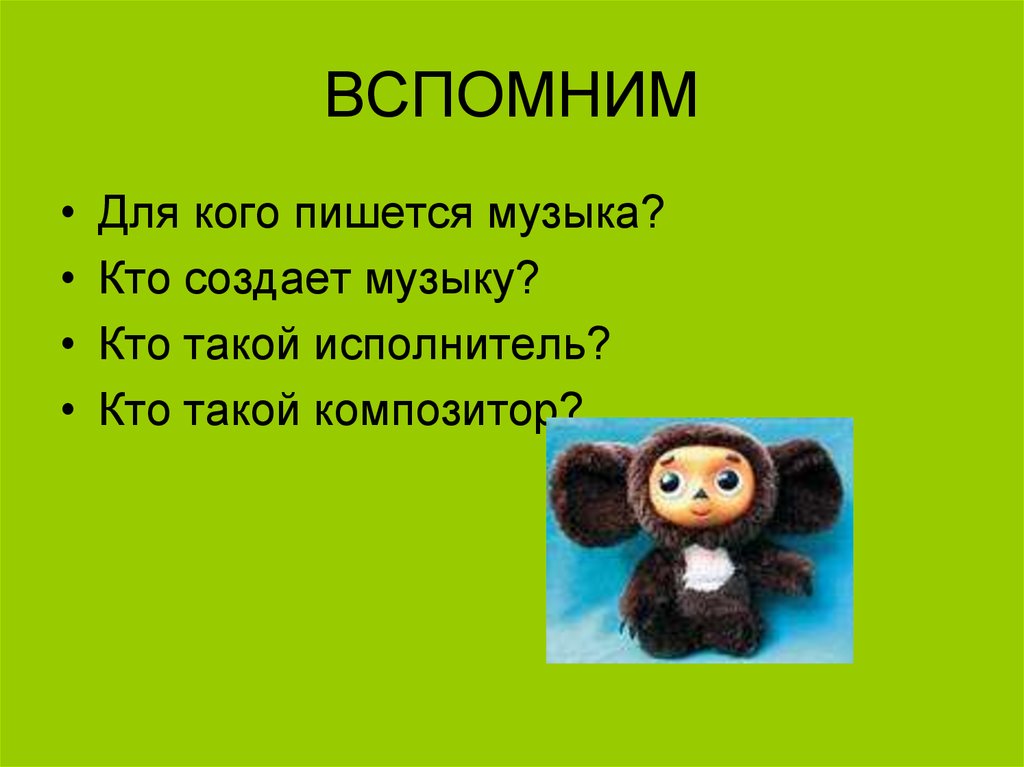 ВСПОМНИМ

• Для кого пишется музыка?
• Кто создает музыку?
• Кто такой исполнитель?
• Кто такой композитор?